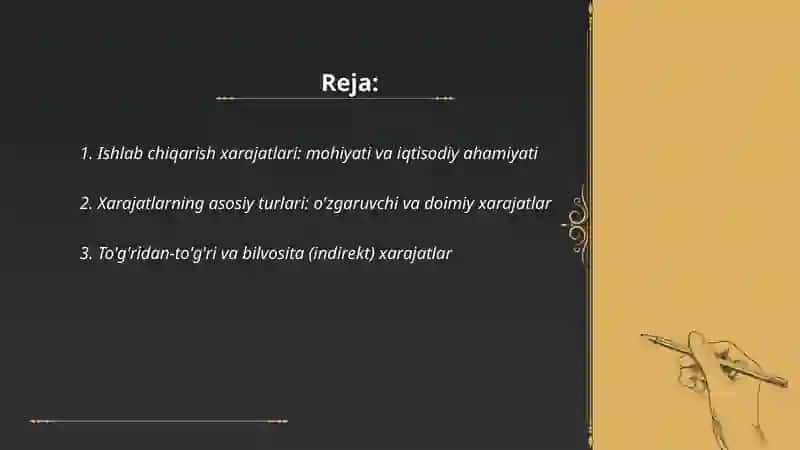 Reja:

1. Ishlab chiqarish xarajatlari: mohiyati va iqtisodiy ahamiyati

2. Xarajatlarning asosiy turlari: o'zgaruvchi va doimiy xarajatlar

3. To'g'ridan-to'g'ri va bilvosita (indirekt) xarajatlar